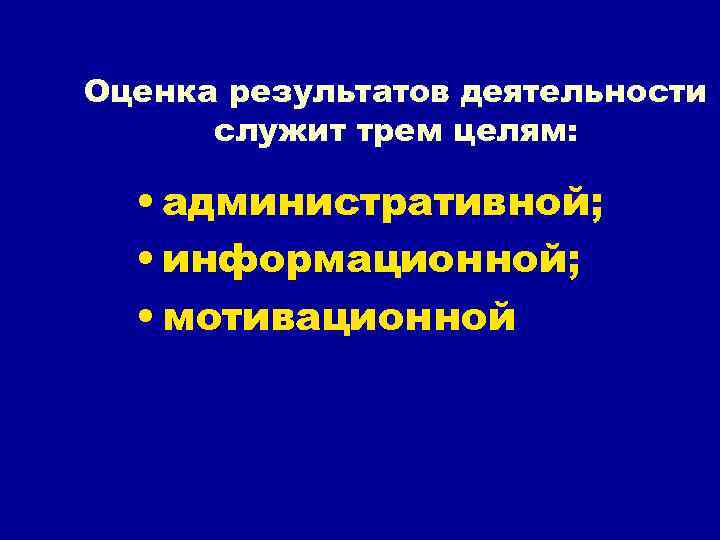 Оценка результатов деятельности служит трем целям:

• административной;
• информационной;
• мотивационной